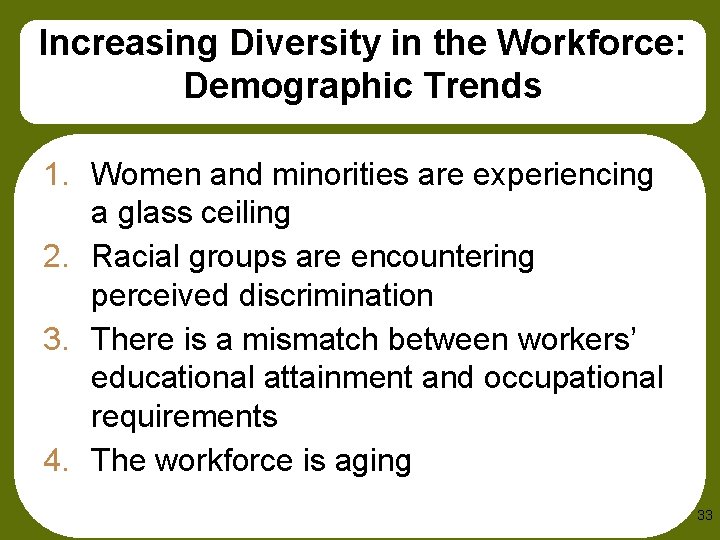 Increasing Diversity in the Workforce: Demographic Trends

1. Women and minorities are experiencing a glass ceiling
2. Racial groups are encountering perceived discrimination
3. There is a mismatch between workers' educational attainment and occupational requirements
4. The workforce is aging

33